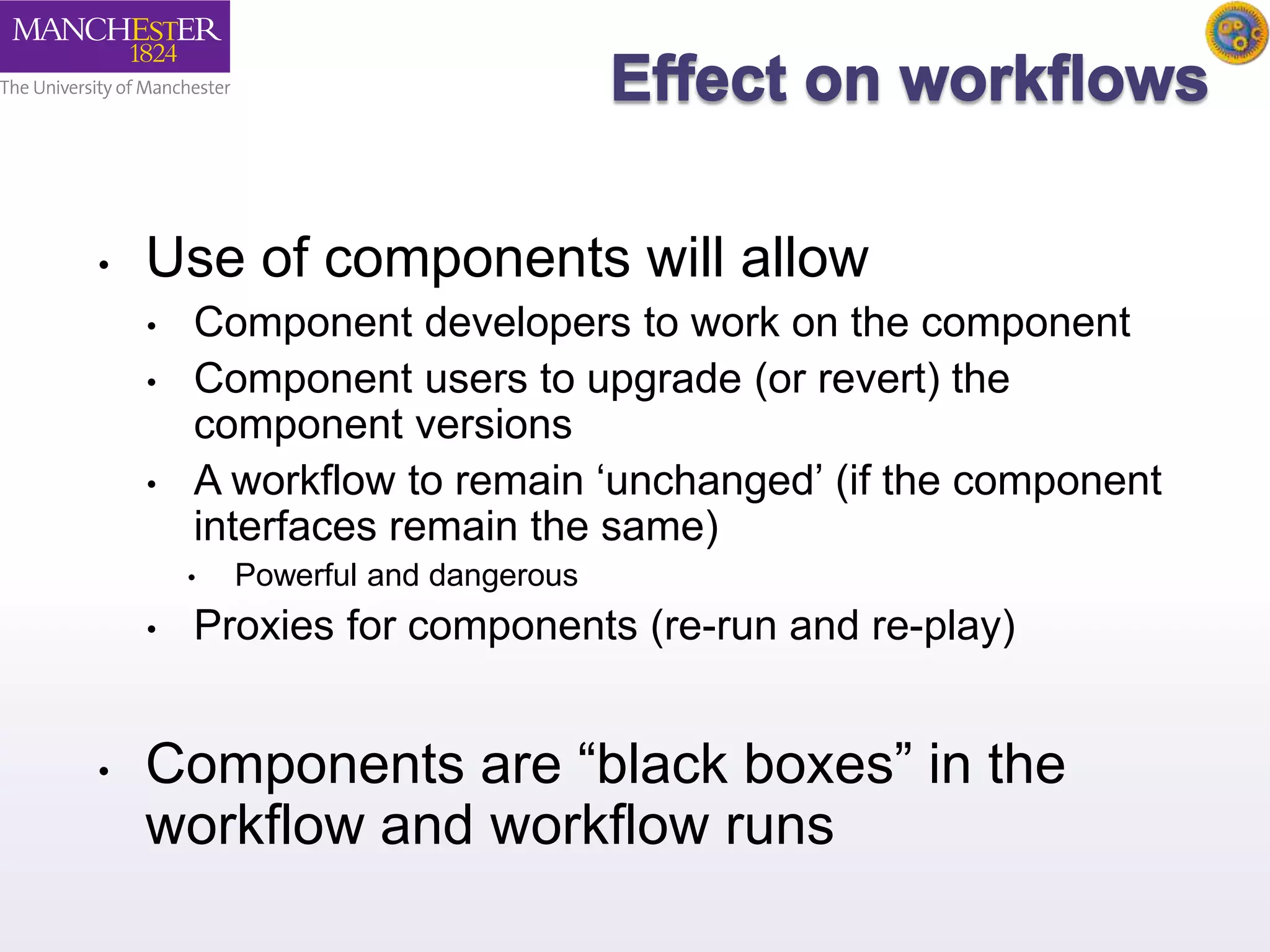 MANCHESTER
1824
The University of Manchester

Effect on workflows

• Use of components will allow
• Component developers to work on the component
• Component users to upgrade (or revert) the component versions
• A workflow to remain ‘unchanged’ (if the component interfaces remain the same)
• Powerful and dangerous
• Proxies for components (re-run and re-play)

• Components are “black boxes” in the workflow and workflow runs